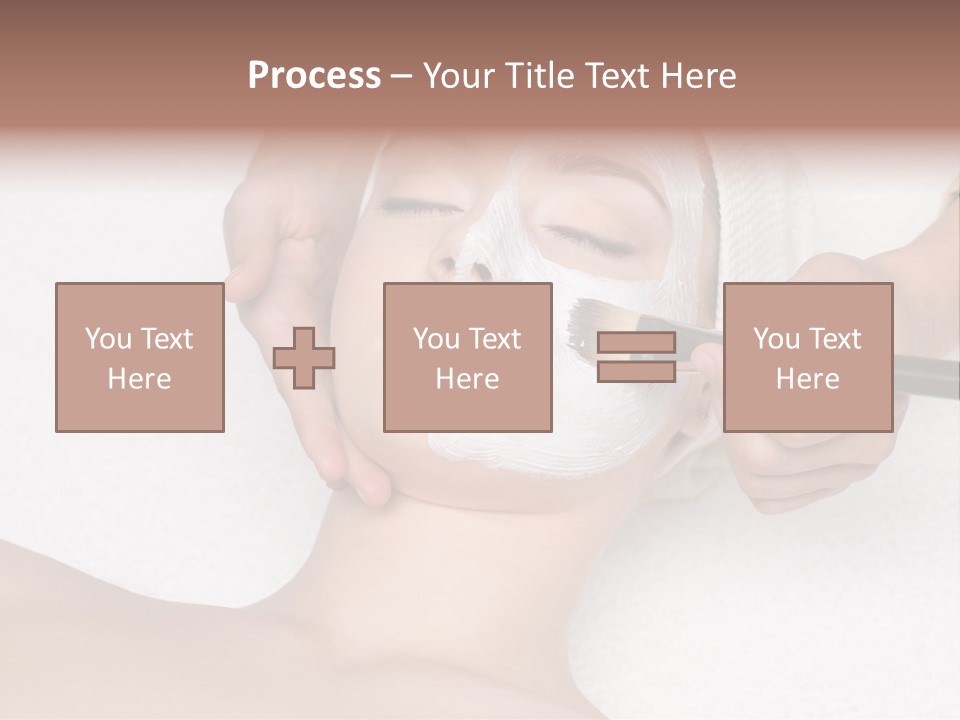 Process – Your Title Text Here

You Text Here

You Text Here

You Text Here